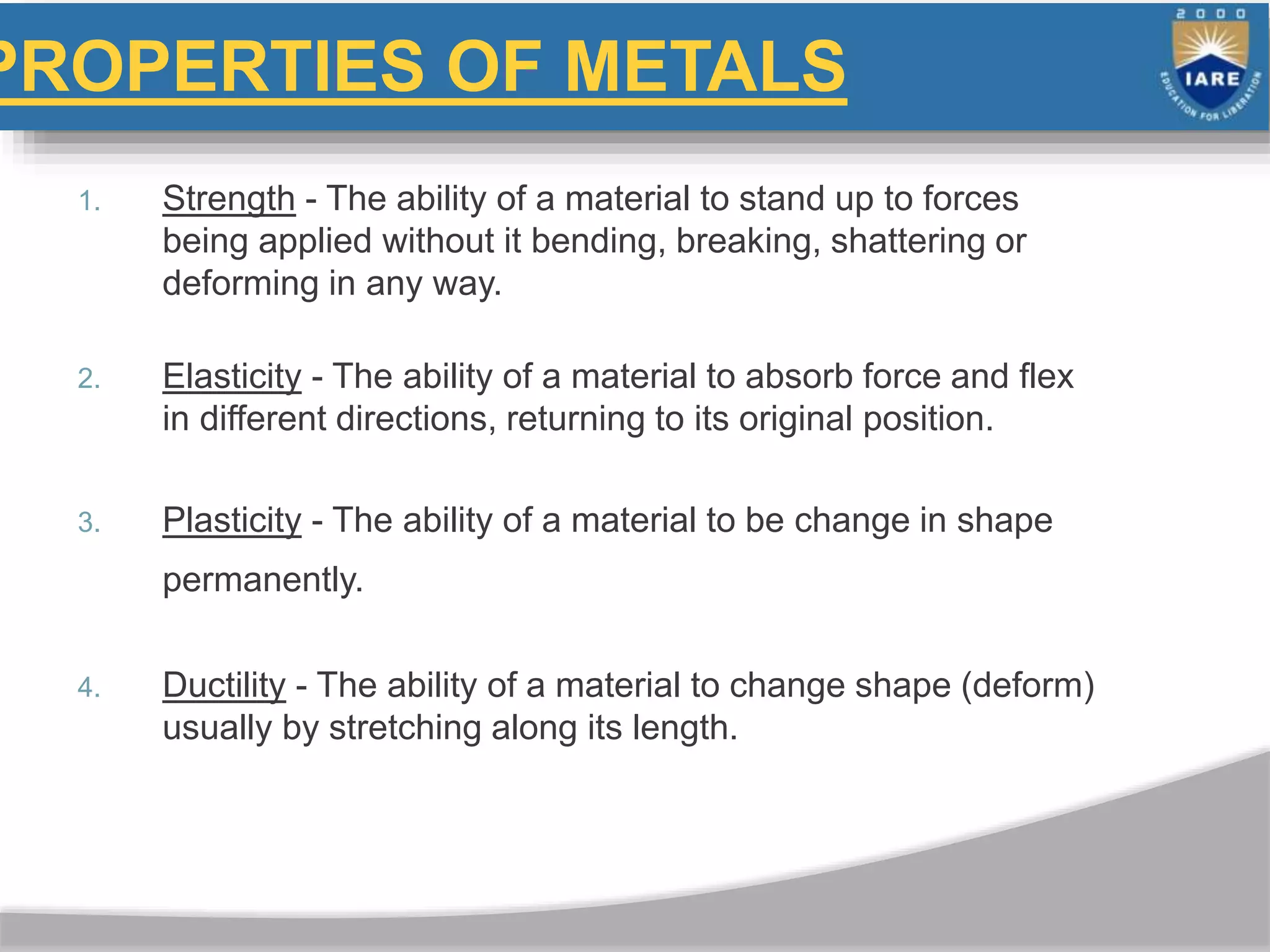 PROPERTIES OF METALS

2000
IARE
EDUCATION FOR LIBERATION

1. Strength - The ability of a material to stand up to forces being applied without it bending, breaking, shattering or deforming in any way.

2. Elasticity - The ability of a material to absorb force and flex in different directions, returning to its original position.

3. Plasticity - The ability of a material to be change in shape permanently.

4. Ductility - The ability of a material to change shape (deform) usually by stretching along its length.